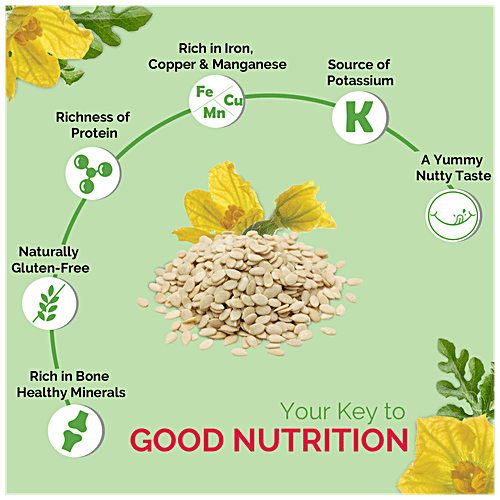 Rich in Iron, Copper & Manganese

Fe
Cu
Mn

Source of Potassium

K

Richness of Protein

A Yummy Nutty Taste

Naturally Gluten-Free

Rich in Bone Healthy Minerals

Your Key to
GOOD NUTRITION